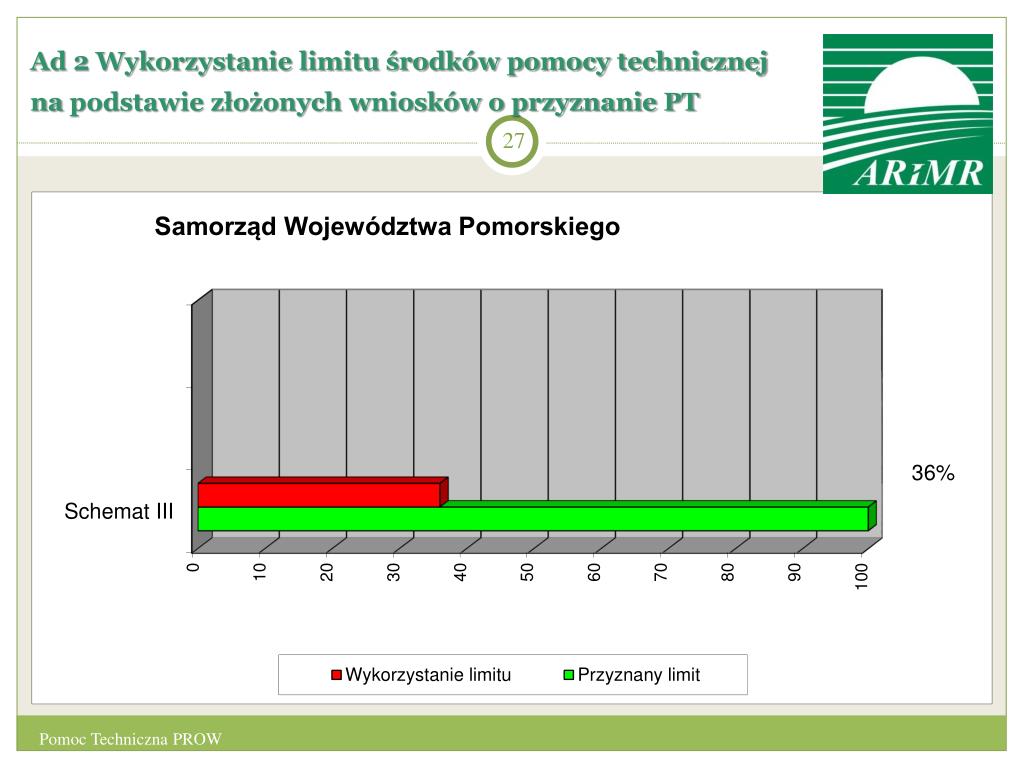 Ad 2 Wykorzystanie limitu środków pomocy technicznej na podstawie złożonych wniosków o przyznanie PT

27

ARiMR

Samorząd Województwa Pomorskiego

36%

Schemat III

0
10
20
30
40
50
60
70
80
90
100

Wykorzystanie limitu
Przyznany limit

Pomoc Techniczna PROW